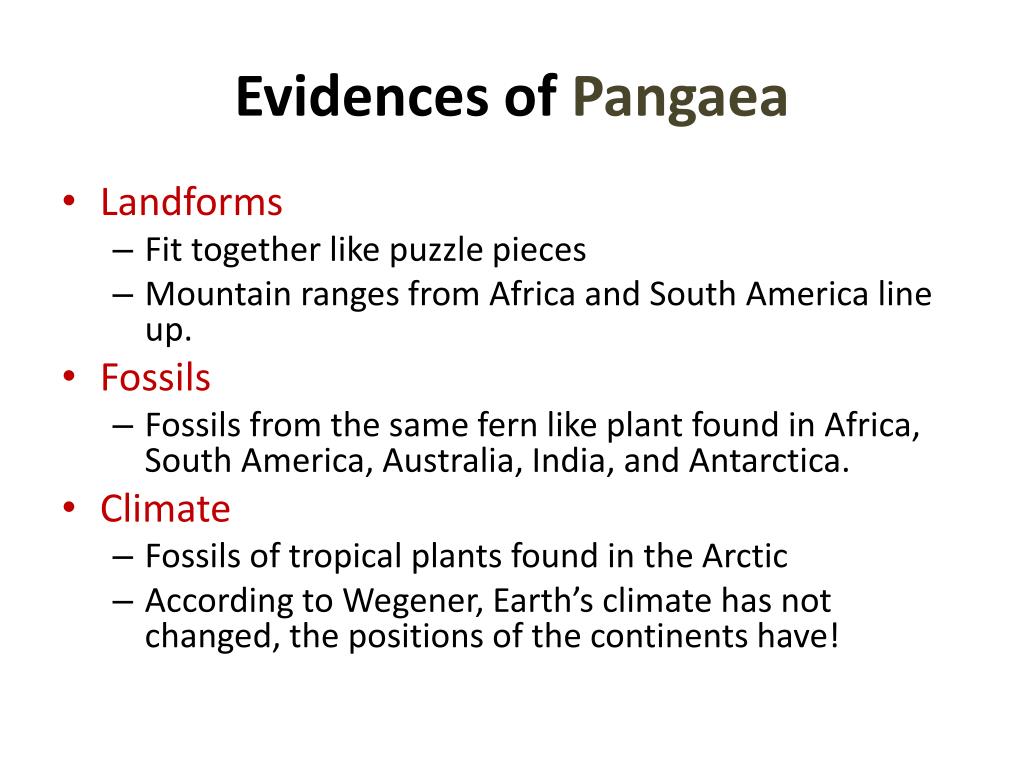 Evidences of Pangaea

• Landforms
– Fit together like puzzle pieces
– Mountain ranges from Africa and South America line up.
• Fossils
– Fossils from the same fern like plant found in Africa, South America, Australia, India, and Antarctica.
• Climate
– Fossils of tropical plants found in the Arctic
– According to Wegener, Earth's climate has not changed, the positions of the continents have!